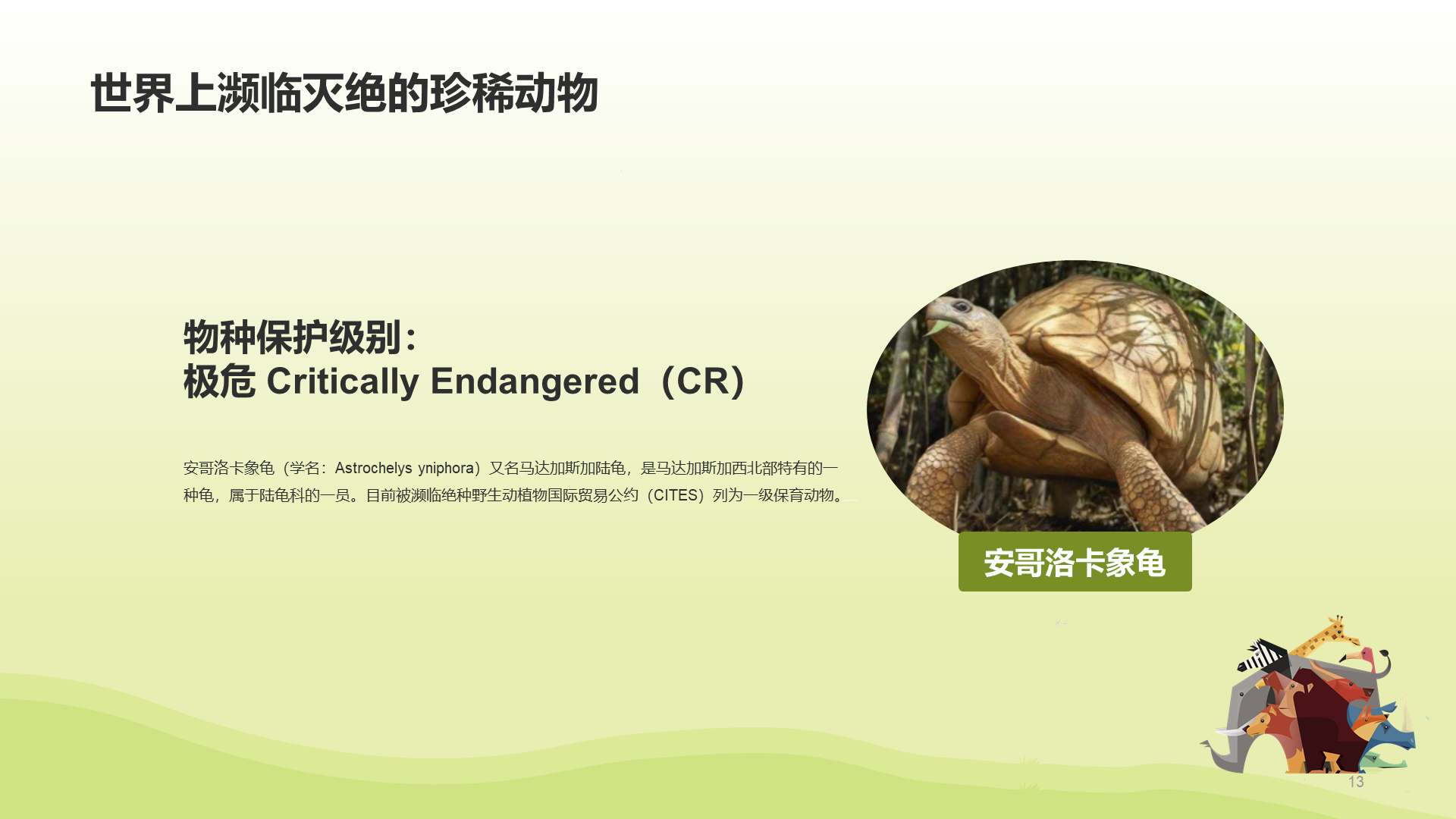 世界上濒临灭绝的珍稀动物

物种保护级别：
极危 Critically Endangered（CR）

安哥洛卡象龟（学名：Astrochelys yniphora）又名马达加斯加陆龟，是马达加斯加西北部特有的一种龟，属于陆龟科的一员。目前被濒临绝种野生动植物国际贸易公约（CITES）列为一级保育动物。

安哥洛卡象龟

13